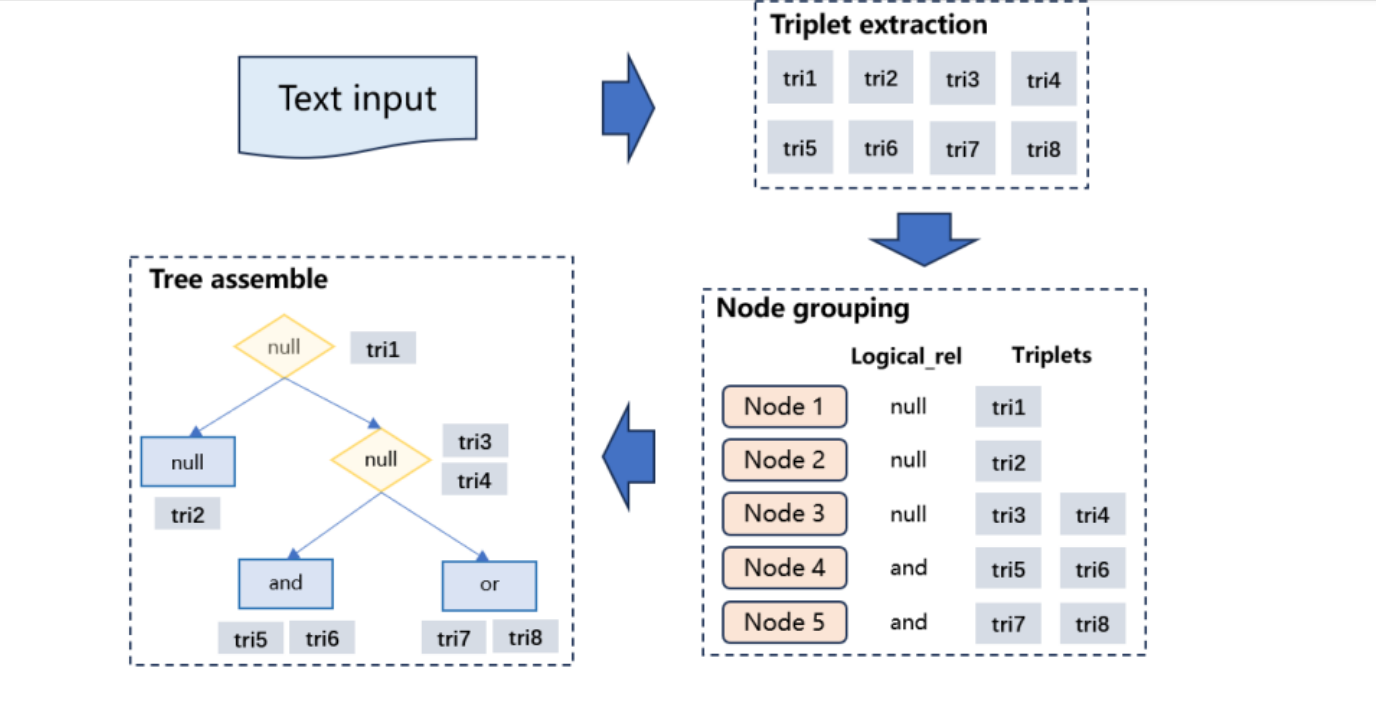 Text input

Triplet extraction

tri1 tri2 tri3 tri4

tri5 tri6 tri7 tri8

Node grouping

| | Logical_rel | Triplets | |
|---|---|---|---|
| Node 1 | null | tri1 | |
| Node 2 | null | tri2 | |
| Node 3 | null | tri3 | tri4 |
| Node 4 | and | tri5 | tri6 |
| Node 5 | and | tri7 | tri8 |

Tree assemble

null tri1

null tri2

null tri3 tri4

and tri5 tri6

or tri7 tri8